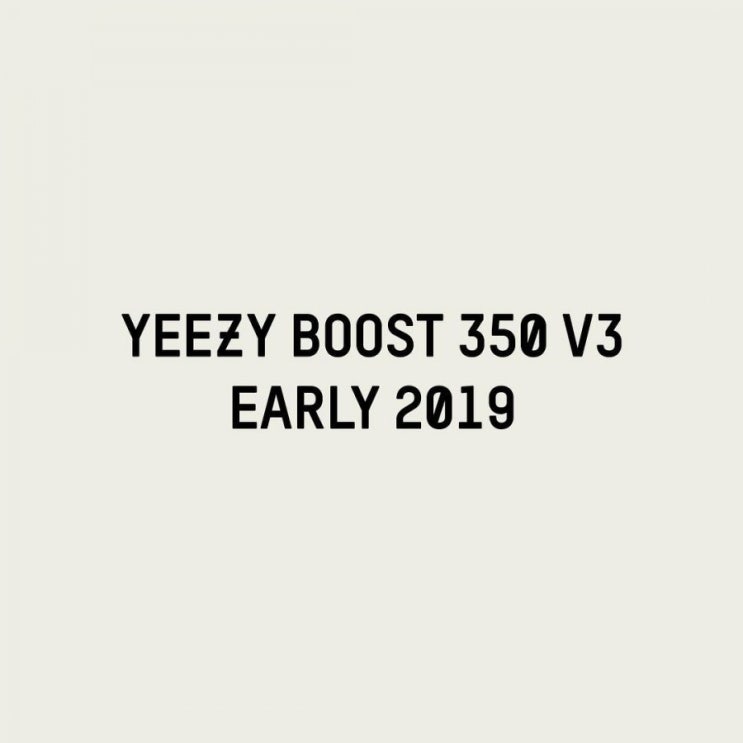 YEEZY BOOST 350 V3
EARLY 2019